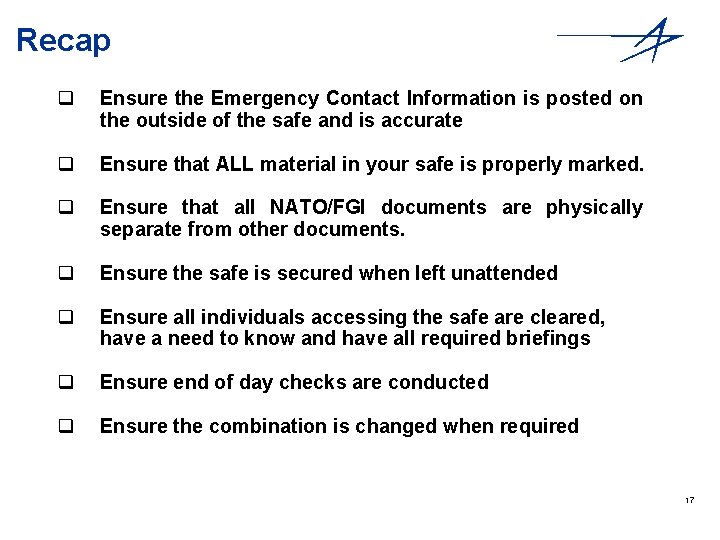 Recap

❑ Ensure the Emergency Contact Information is posted on the outside of the safe and is accurate

❑ Ensure that ALL material in your safe is properly marked.

❑ Ensure that all NATO/FGI documents are physically separate from other documents.

❑ Ensure the safe is secured when left unattended

❑ Ensure all individuals accessing the safe are cleared, have a need to know and have all required briefings

❑ Ensure end of day checks are conducted

❑ Ensure the combination is changed when required

17